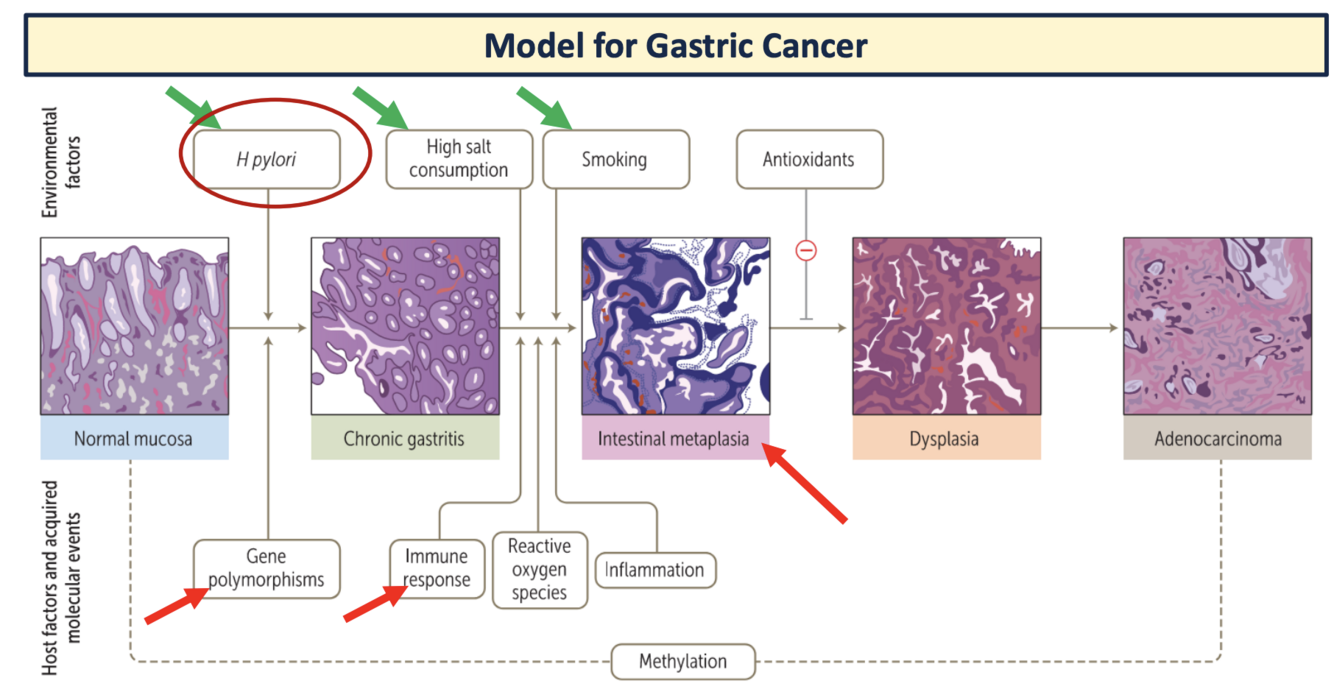 Model for Gastric Cancer

Environmental factors

H pylori

High salt consumption

Smoking

Antioxidants

Normal mucosa

Chronic gastritis

Intestinal metaplasia

Dysplasia

Adenocarcinoma

Host factors and acquired molecular events

Gene polymorphisms

Immune response

Reactive oxygen species

Inflammation

Methylation